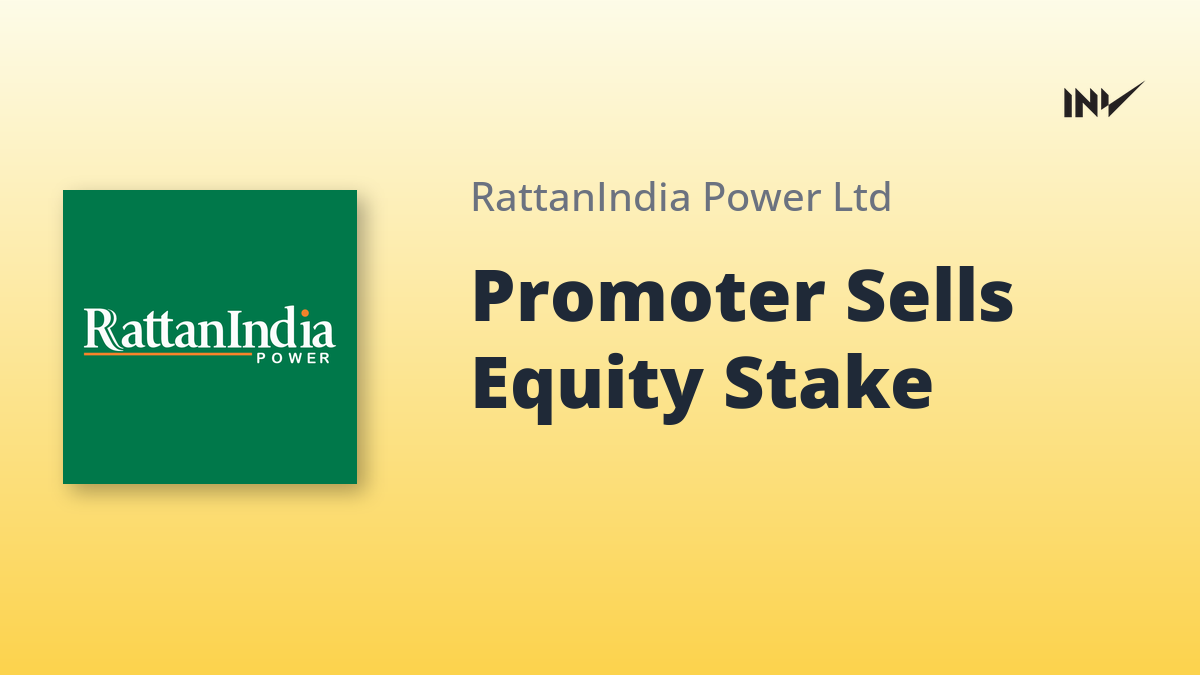 INV

RattanIndia
POWER

RattanIndia Power Ltd

Promoter Sells Equity Stake